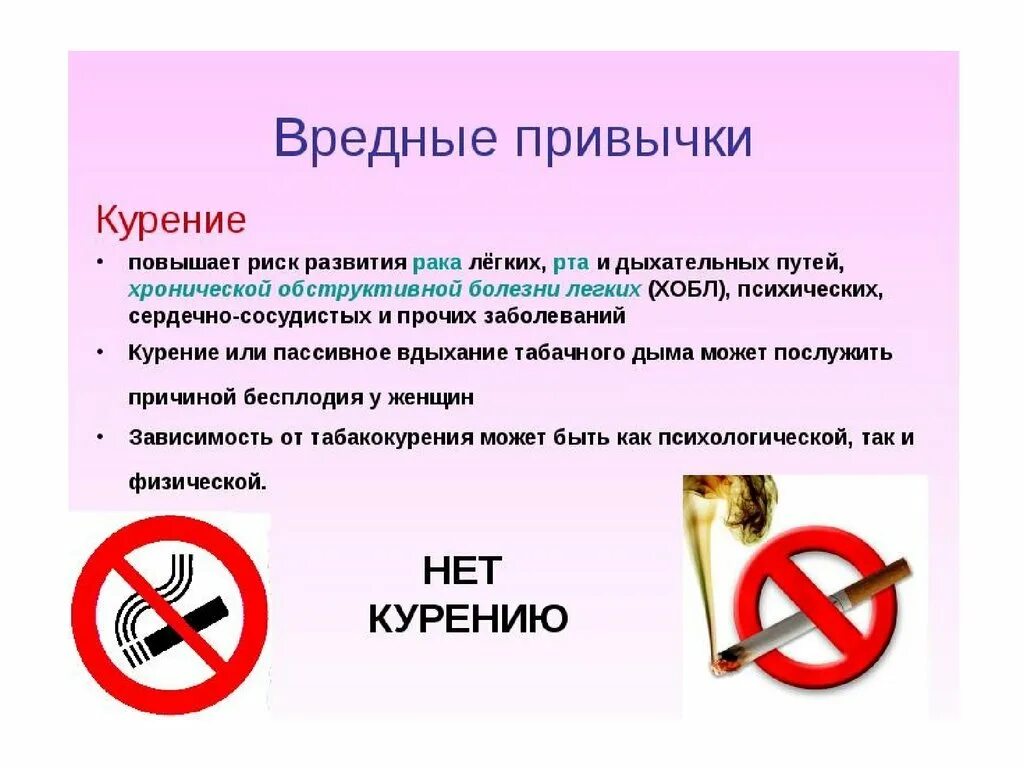 Вредные привычки

Курение

• повышает риск развития рака лёгких, рта и дыхательных путей, хронической обструктивной болезни легких (ХОБЛ), психических, сердечно-сосудистых и прочих заболеваний

• Курение или пассивное вдыхание табачного дыма может послужить причиной бесплодия у женщин

• Зависимость от табакокурения может быть как психологической, так и физической.

НЕТ КУРЕНИЮ